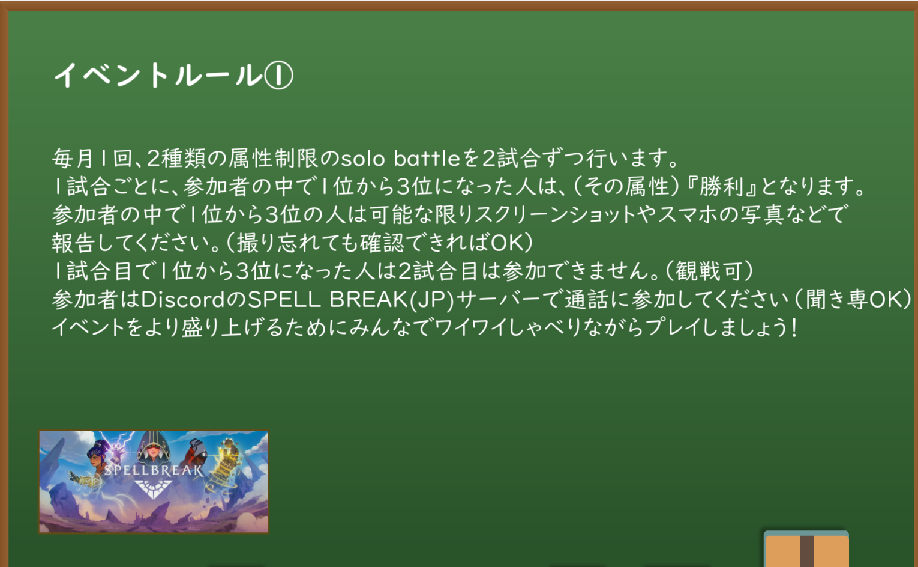 イベントルール①

毎月1回、2種類の属性制限のsolo battleを2試合ずつ行います。
1試合ごとに、参加者の中で1位から3位になった人は、(その属性)『勝利』となります。
参加者の中で1位から3位の人は可能な限りスクリーンショットやスマホの写真などで報告してください。(撮り忘れても確認できればOK)
1試合目で1位から3位になった人は2試合目は参加できません。(観戦可)
参加者はDiscordのSPELL BREAK(JP)サーバーで通話に参加してください(聞き専OK)
イベントをより盛り上げるためにみんなでワイワイしゃべりながらプレイしましょう!

SPELLBREAK